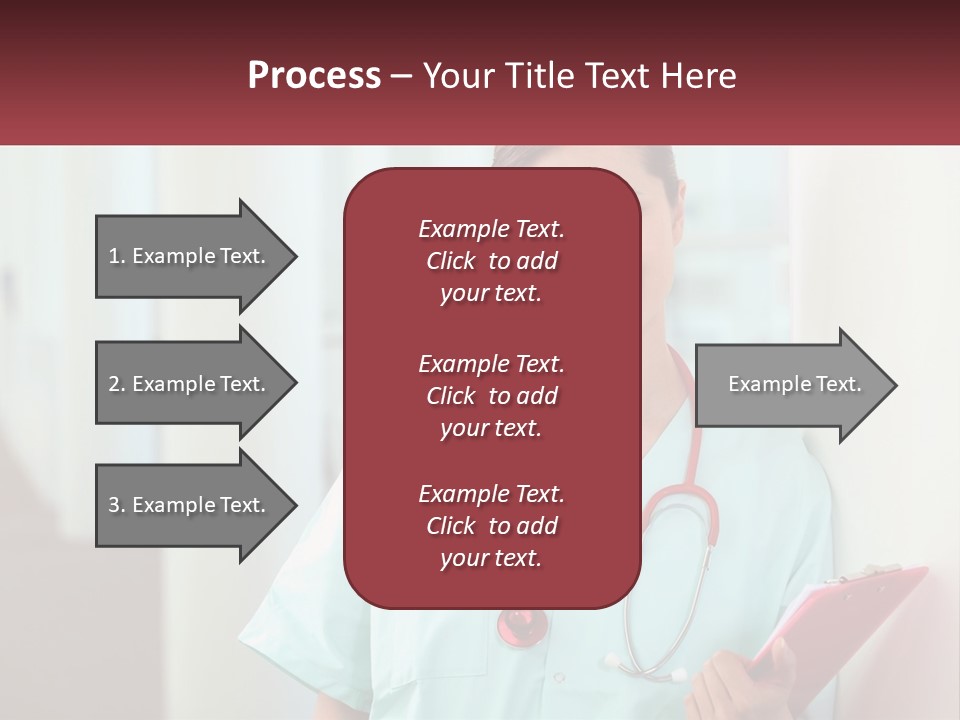 Process – Your Title Text Here

1. Example Text.

2. Example Text.

3. Example Text.

Example Text. Click to add your text.

Example Text. Click to add your text.

Example Text. Click to add your text.

Example Text.